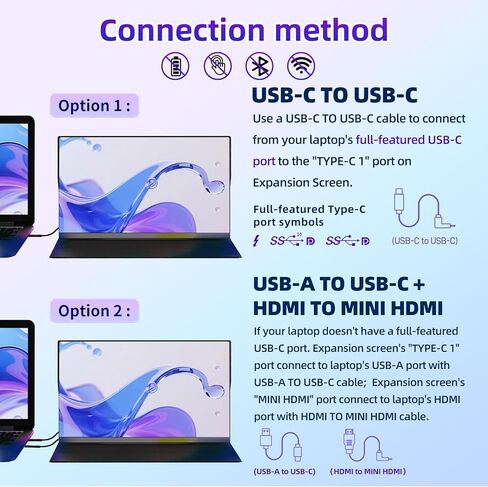 Connection method

Option 1 :

USB-C TO USB-C

Use a USB-C TO USB-C cable to connect from your laptop's full-featured USB-C port to the "TYPE-C 1" port on Expansion Screen.

Full-featured Type-C port symbols

SS 10 D SS D

(USB-C to USB-C)

Option 2 :

USB-A TO USB-C + HDMI TO MINI HDMI

If your laptop doesn't have a full-featured USB-C port. Expansion screen's "TYPE-C 1" port connect to laptop's USB-A port with USB-A TO USB-C cable; Expansion screen's "MINI HDMI" port connect to laptop's HDMI port with HDMI TO MINI HDMI cable.

(USB-A to USB-C)

(HDMI to MINI HDMI)